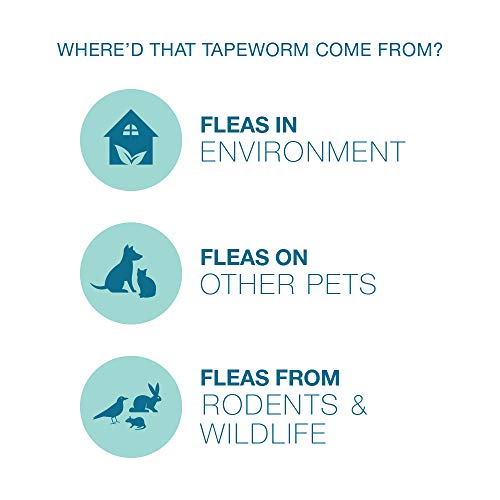 WHERE'D THAT TAPEWORM COME FROM?

FLEAS IN ENVIRONMENT

FLEAS ON OTHER PETS

FLEAS FROM RODENTS & WILDLIFE